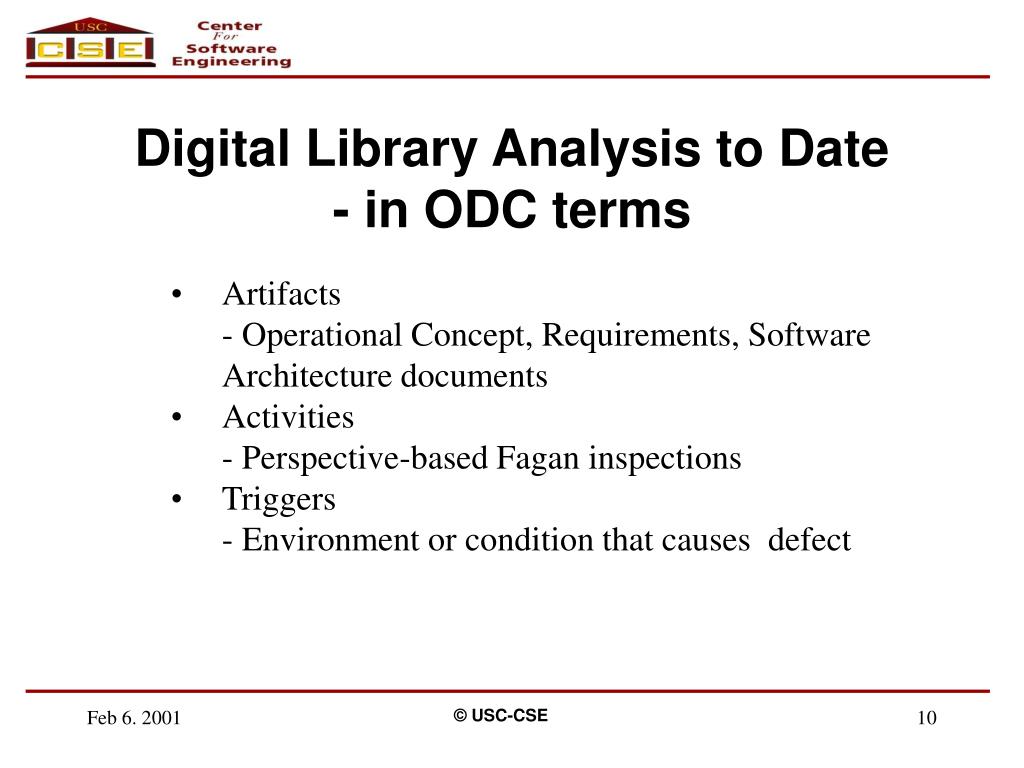 USC
CSE
Center For Software Engineering

Digital Library Analysis to Date - in ODC terms

• Artifacts
- Operational Concept, Requirements, Software Architecture documents
• Activities
- Perspective-based Fagan inspections
• Triggers
- Environment or condition that causes defect

Feb 6. 2001
© USC-CSE
10